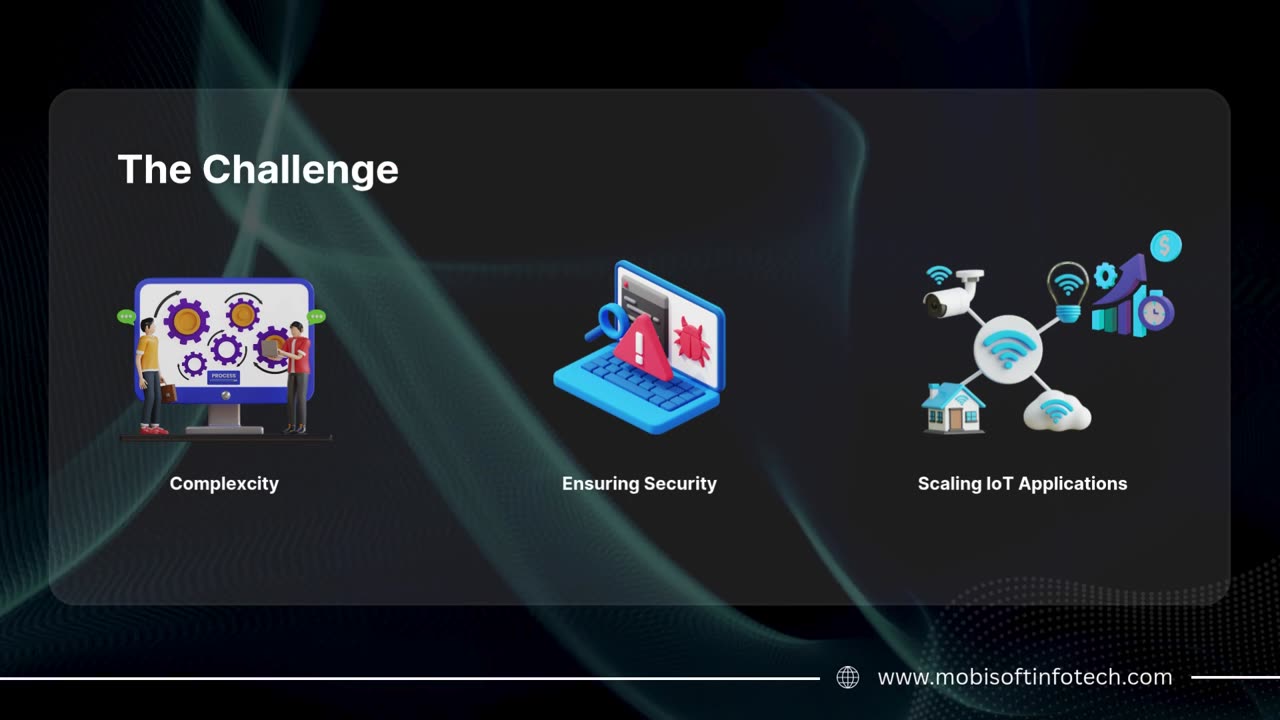 The Challenge

PROCESS

Complexcity

Ensuring Security

Scaling IoT Applications

www.mobisoftinfotech.com